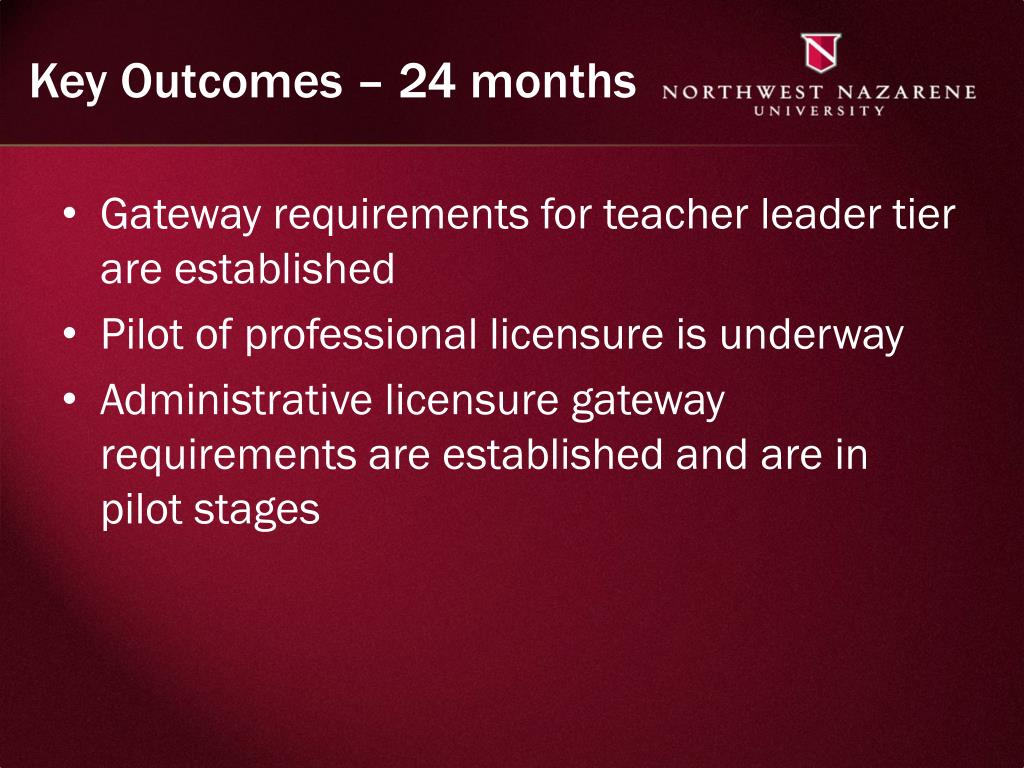 Key Outcomes – 24 months

NORTHWEST NAZARENE UNIVERSITY

• Gateway requirements for teacher leader tier are established
• Pilot of professional licensure is underway
• Administrative licensure gateway requirements are established and are in pilot stages